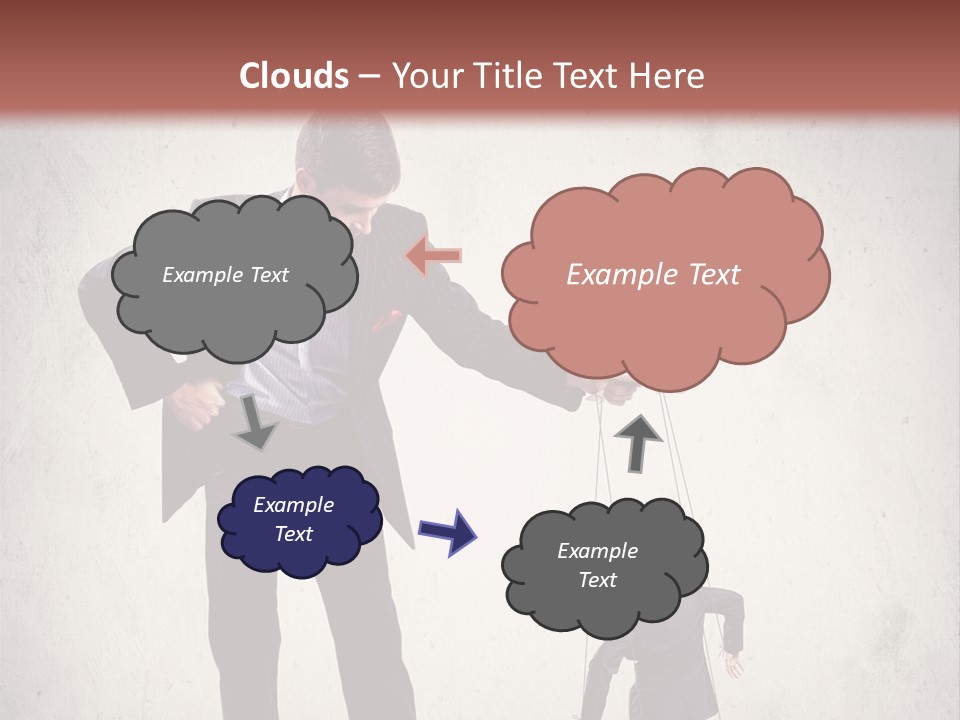 Clouds – Your Title Text Here

Example Text

Example Text

Example Text

Example Text